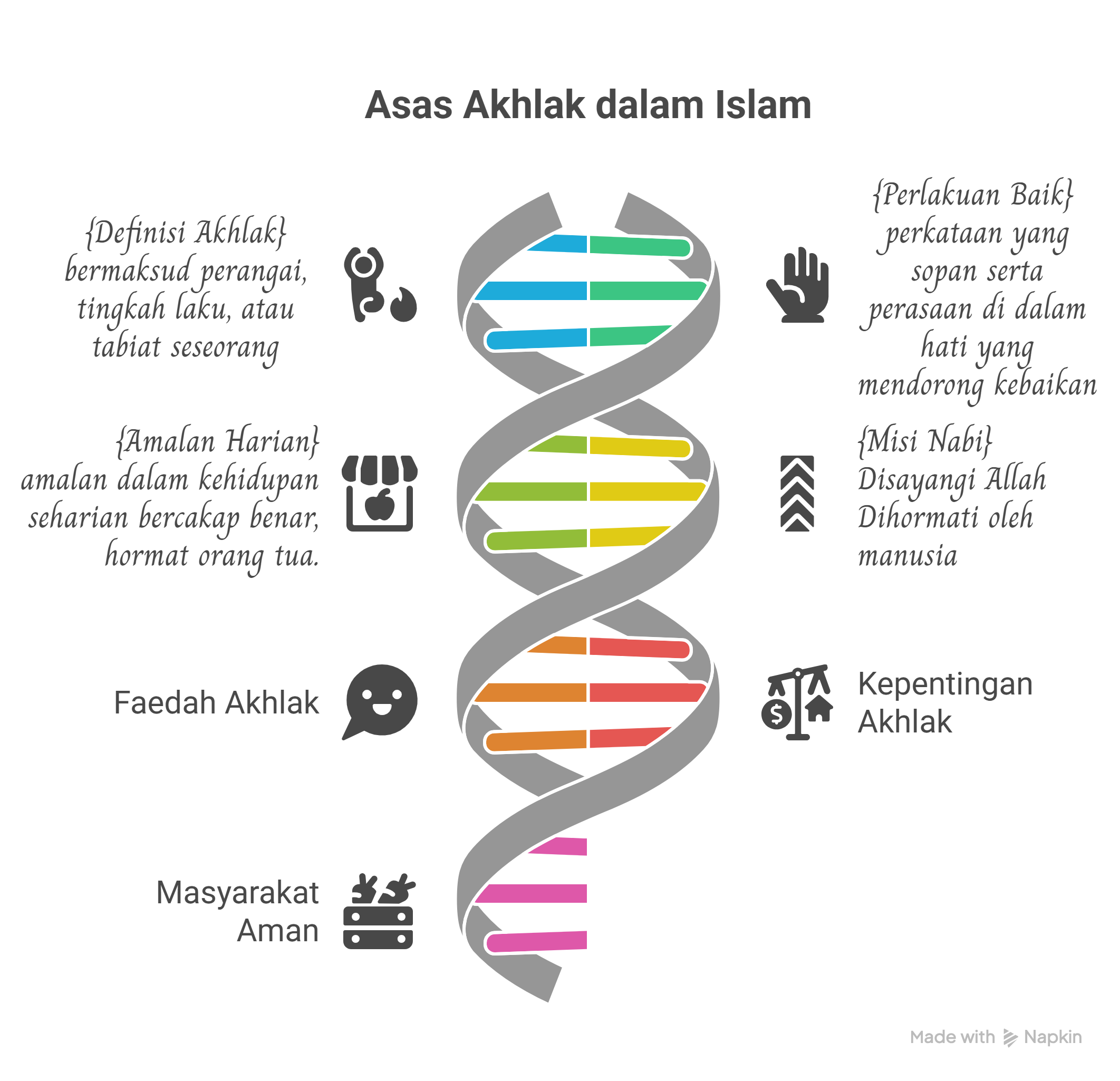 Asas Akhlak dalam Islam

{Definisi Akhlak} bermaksud perangai, tingkah laku, atau tabiat seseorang

{Perlakuan Baik} perkataan yang sopan serta perasaan di dalam hati yang mendorong kebaikan

{Amalan Harian} amalan dalam kehidupan seharian bercakap benar, hormat orang tua.

{Misi Nabi} Disayangi Allah Dihormati oleh manusia

Faedah Akhlak

Kepentingan Akhlak

Masyarakat Aman

Made with Napkin